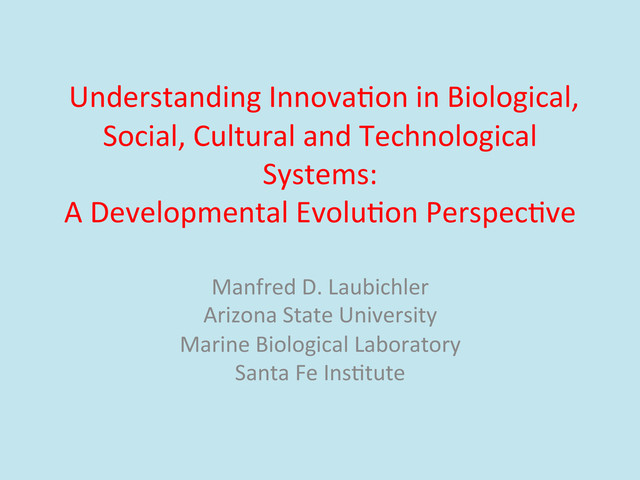 Understanding Innovation in Biological, Social, Cultural and Technological Systems:
A Developmental Evolution Perspective

Manfred D. Laubichler
Arizona State University
Marine Biological Laboratory
Santa Fe Institute